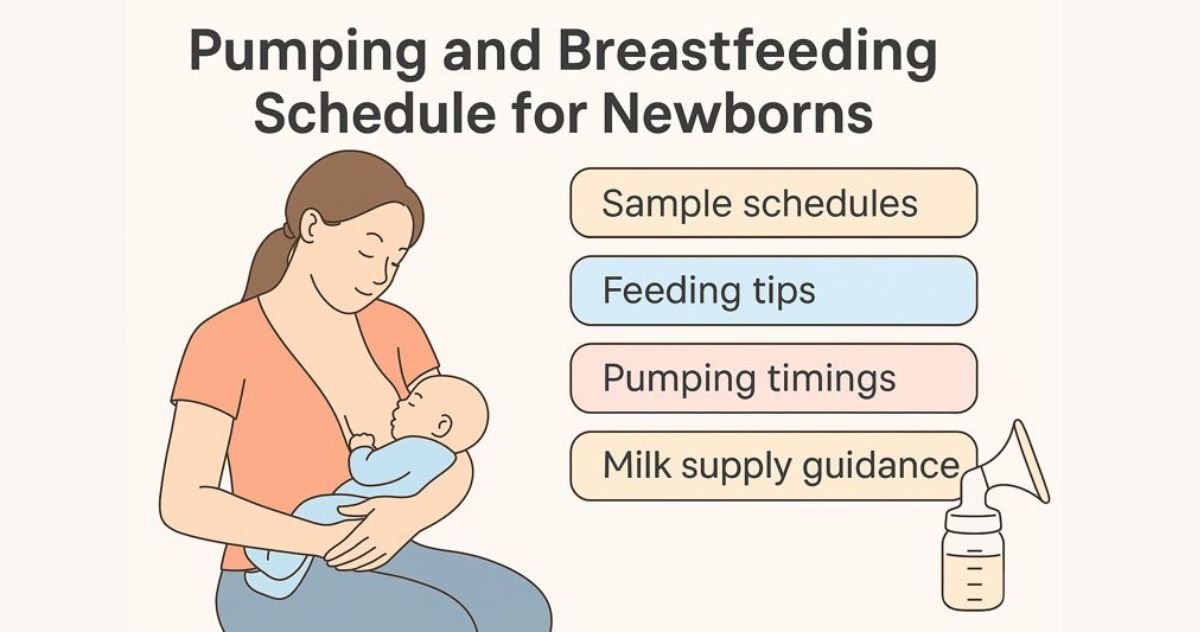 Pumping and Breastfeeding Schedule for Newborns

Sample schedules

Feeding tips

Pumping timings

Milk supply guidance